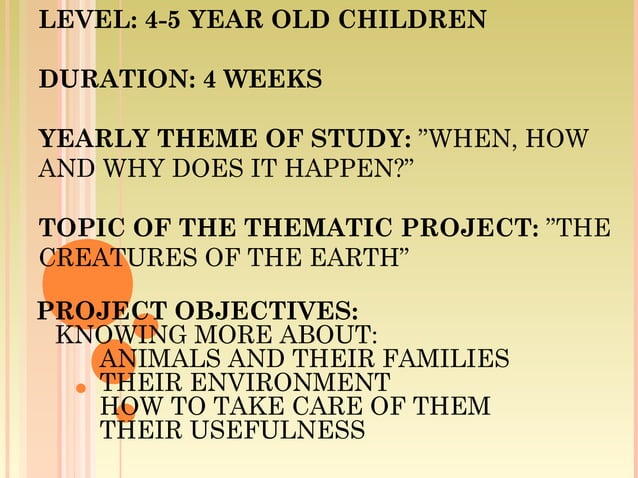 LEVEL: 4-5 YEAR OLD CHILDREN

DURATION: 4 WEEKS

YEARLY THEME OF STUDY: ”WHEN, HOW AND WHY DOES IT HAPPEN?”

TOPIC OF THE THEMATIC PROJECT: ”THE CREATURES OF THE EARTH”

PROJECT OBJECTIVES:
KNOWING MORE ABOUT:
ANIMALS AND THEIR FAMILIES
THEIR ENVIRONMENT
HOW TO TAKE CARE OF THEM
THEIR USEFULNESS